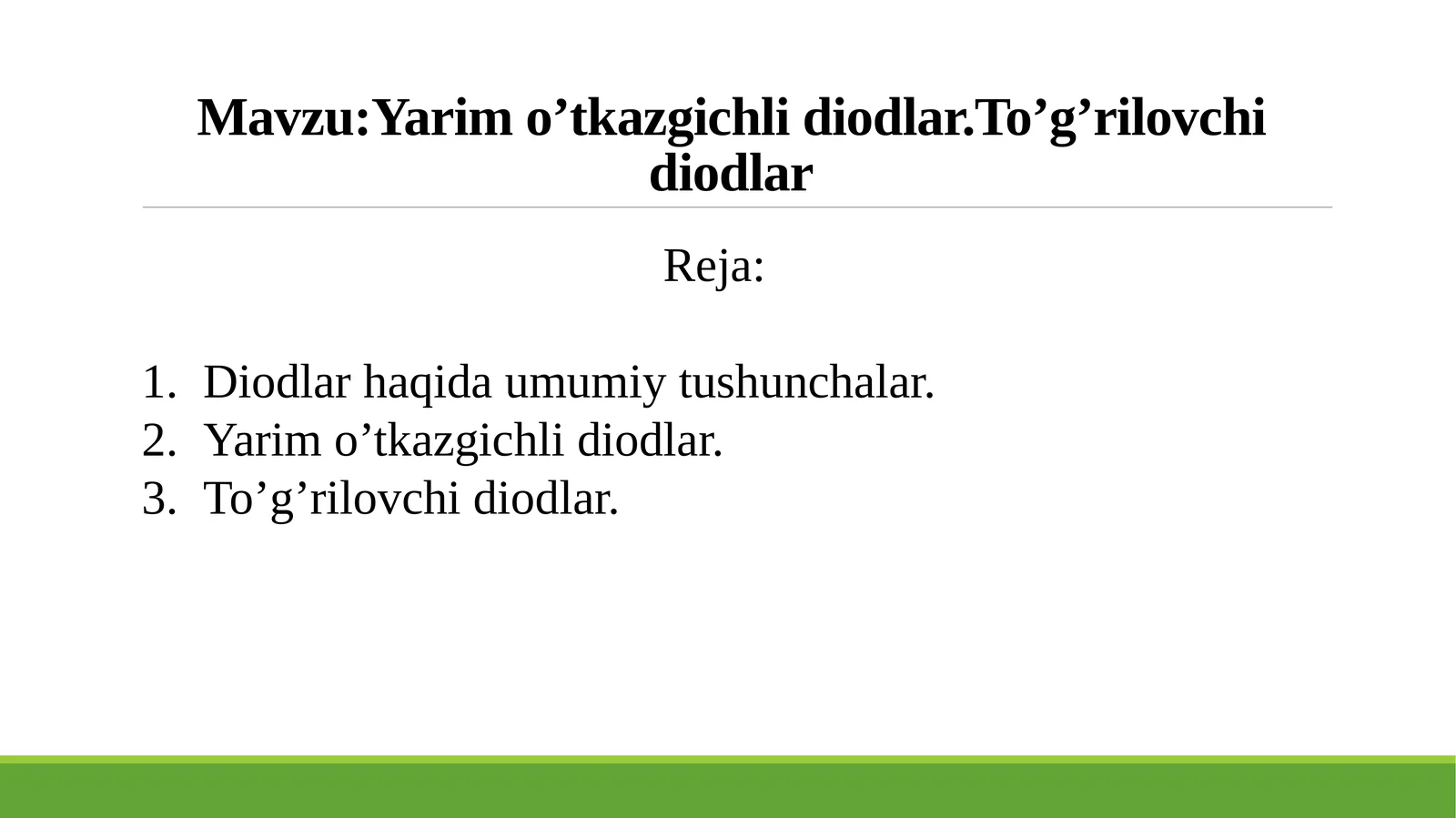 Mavzu:Yarim o’tkazgichli diodlar.To’g’rilovchi diodlar

Reja:

1. Diodlar haqida umumiy tushunchalar.
2. Yarim o’tkazgichli diodlar.
3. To’g’rilovchi diodlar.